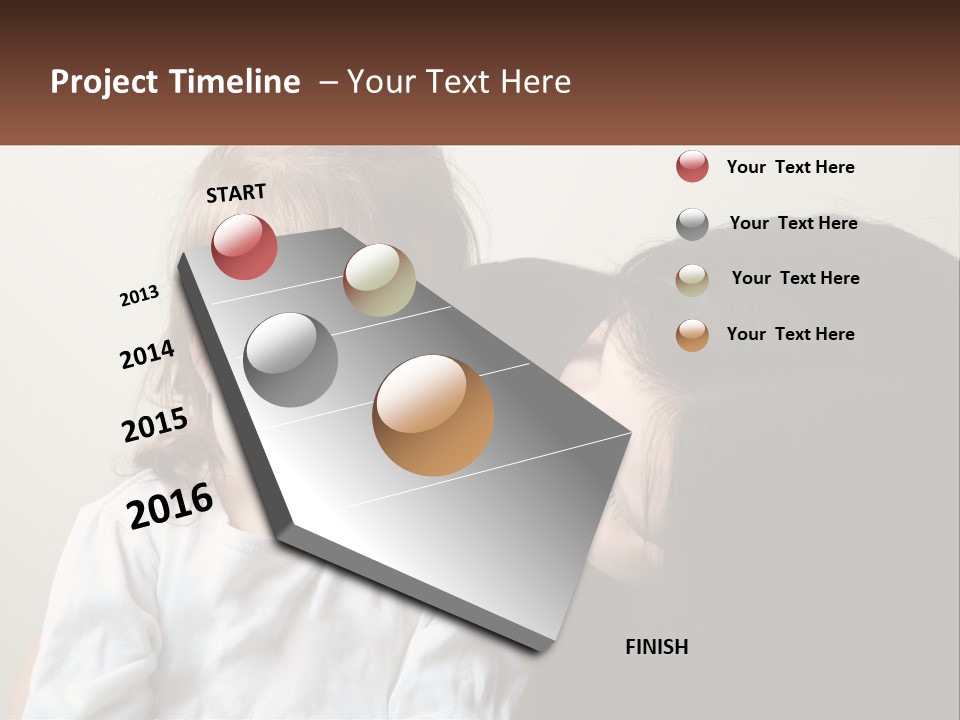 Project Timeline – Your Text Here

START

2013

2014

2015

2016

FINISH

Your Text Here

Your Text Here

Your Text Here

Your Text Here